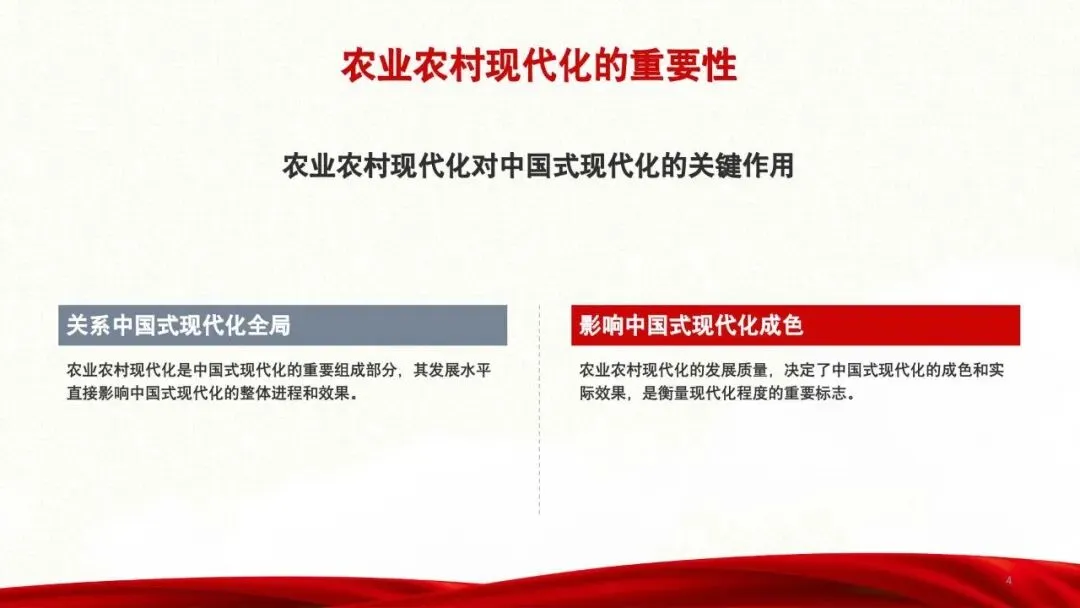 农业农村现代化的重要性

农业农村现代化对中国式现代化的关键作用

关系中国式现代化全局

农业农村现代化是中国式现代化的重要组成部分，其发展水平直接影响中国式现代化的整体进程和效果。

影响中国式现代化成色

农业农村现代化的发展质量，决定了中国式现代化的成色和实际效果，是衡量现代化程度的重要标志。

4